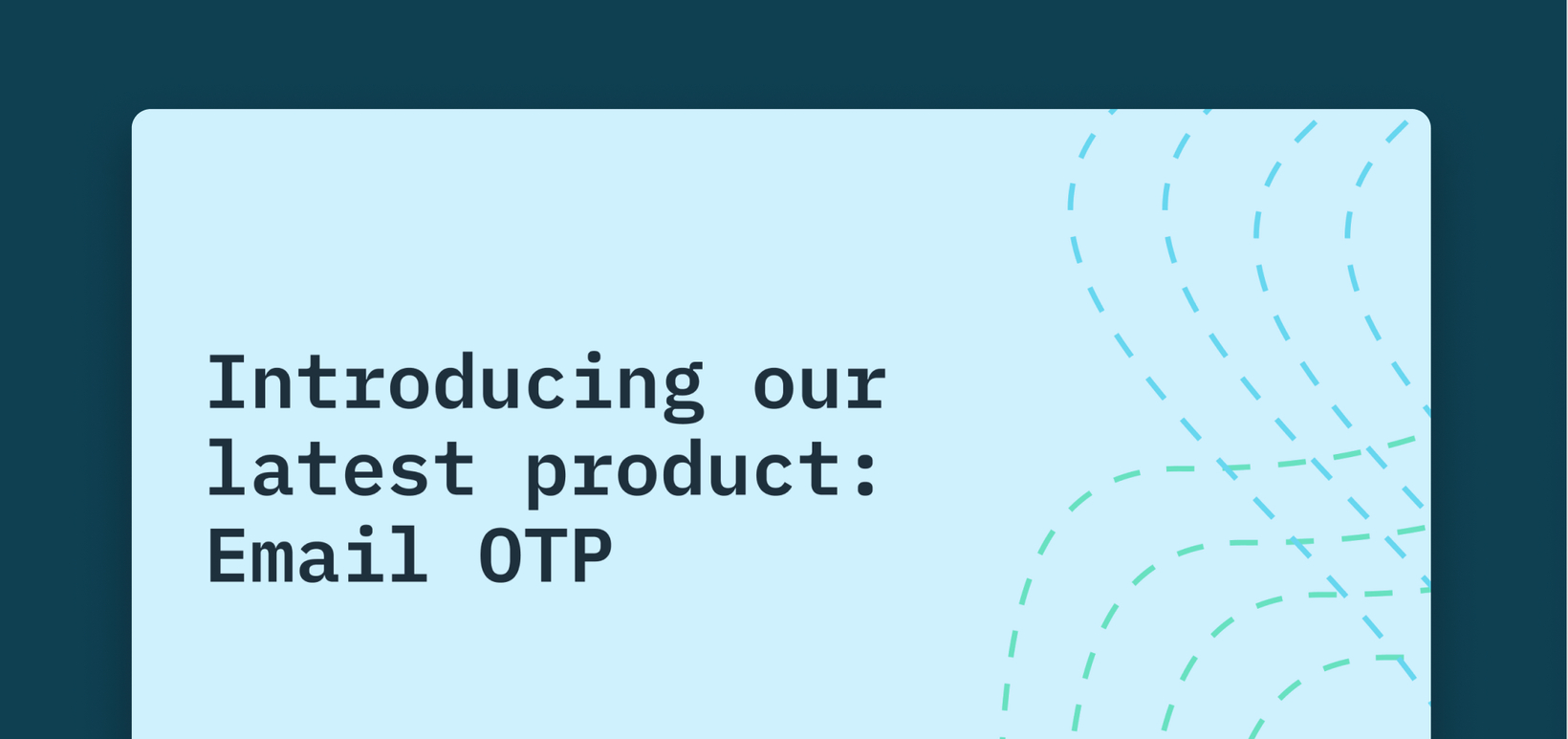 Introducing our latest product: Email OTP